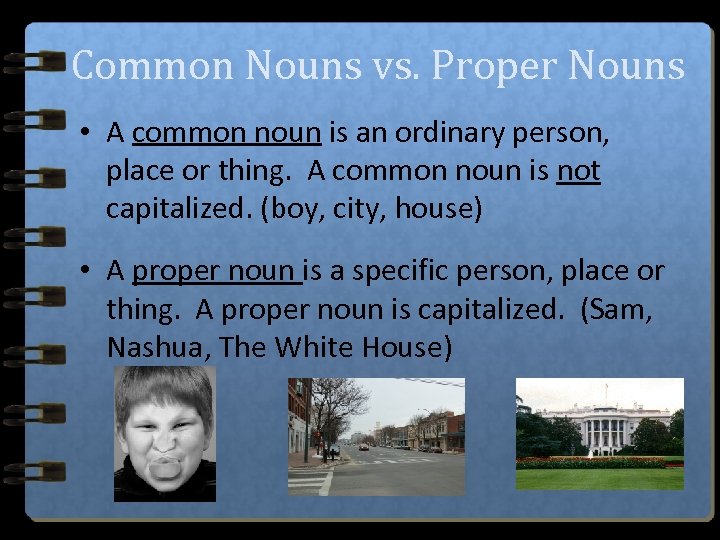 Common Nouns vs. Proper Nouns

• A common noun is an ordinary person, place or thing. A common noun is not capitalized. (boy, city, house)

• A proper noun is a specific person, place or thing. A proper noun is capitalized. (Sam, Nashua, The White House)